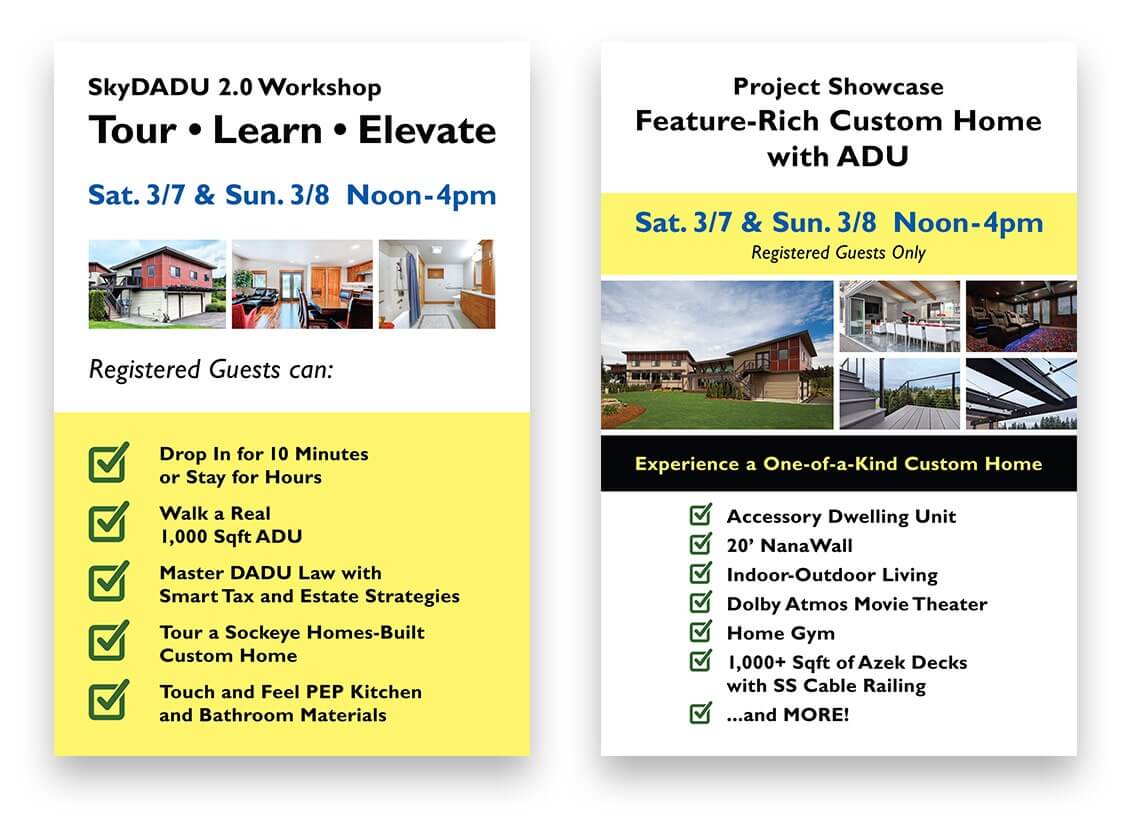 SkyDADU 2.0 Workshop

Tour • Learn • Elevate

Sat. 3/7 & Sun. 3/8 Noon-4pm

Registered Guests can:

Drop In for 10 Minutes or Stay for Hours

Walk a Real 1,000 Sqft ADU

Master DADU Law with Smart Tax and Estate Strategies

Tour a Sockeye Homes-Built Custom Home

Touch and Feel PEP Kitchen and Bathroom Materials

Project Showcase

Feature-Rich Custom Home with ADU

Sat. 3/7 & Sun. 3/8 Noon-4pm

Registered Guests Only

Experience a One-of-a-Kind Custom Home

Accessory Dwelling Unit

20' NanaWall

Indoor-Outdoor Living

Dolby Atmos Movie Theater

Home Gym

1,000+ Sqft of Azek Decks with SS Cable Railing

...and MORE!